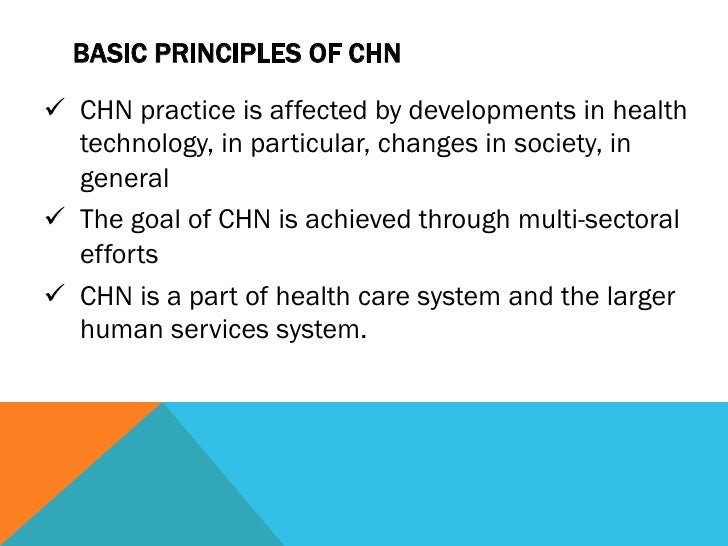 BASIC PRINCIPLES OF CHN

✓ CHN practice is affected by developments in health technology, in particular, changes in society, in general

✓ The goal of CHN is achieved through multi-sectoral efforts

✓ CHN is a part of health care system and the larger human services system.